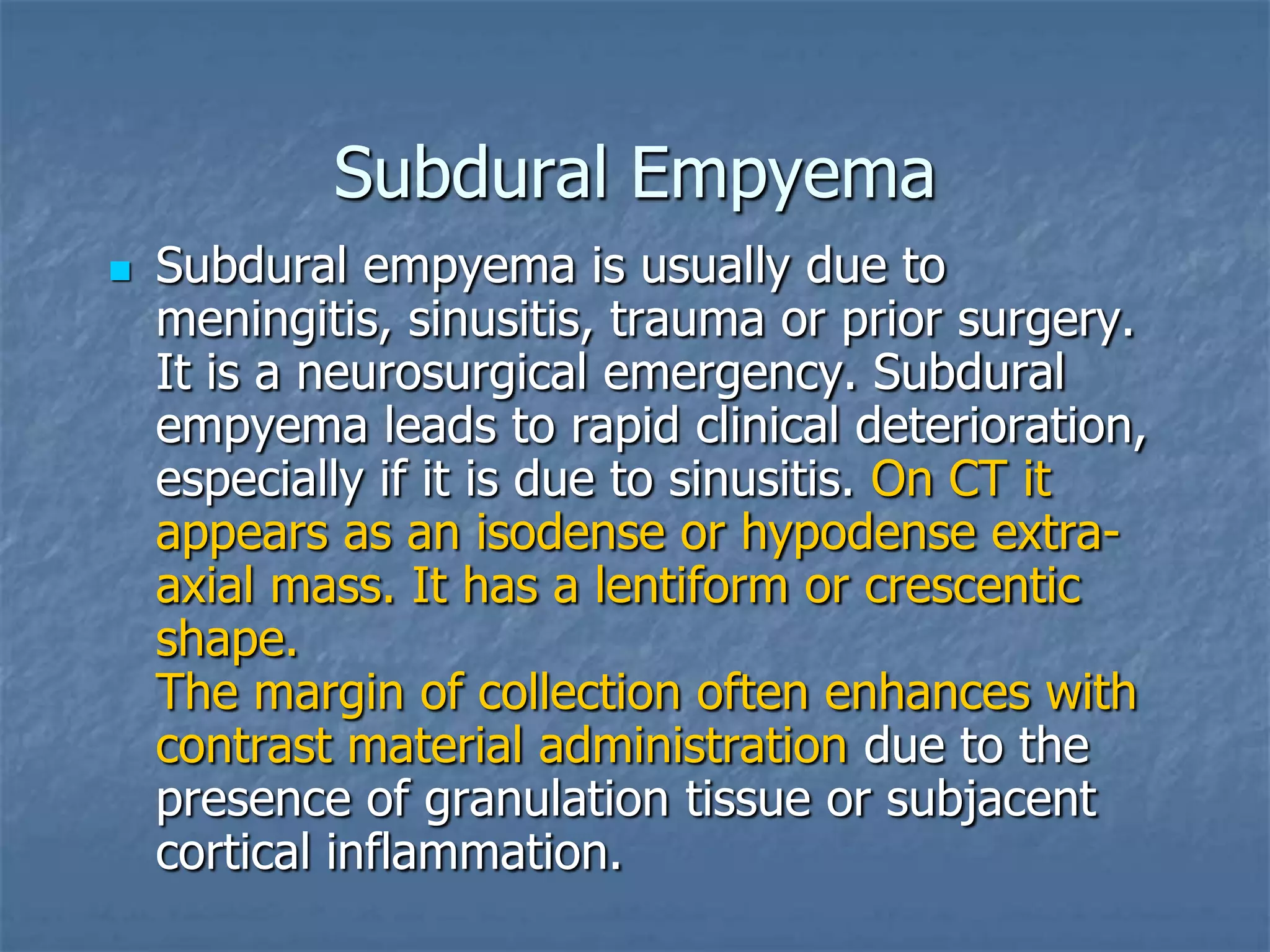 Subdural Empyema

Subdural empyema is usually due to meningitis, sinusitis, trauma or prior surgery. It is a neurosurgical emergency. Subdural empyema leads to rapid clinical deterioration, especially if it is due to sinusitis. On CT it appears as an isodense or hypodense extra-axial mass. It has a lentiform or crescentic shape.
The margin of collection often enhances with contrast material administration due to the presence of granulation tissue or subjacent cortical inflammation.